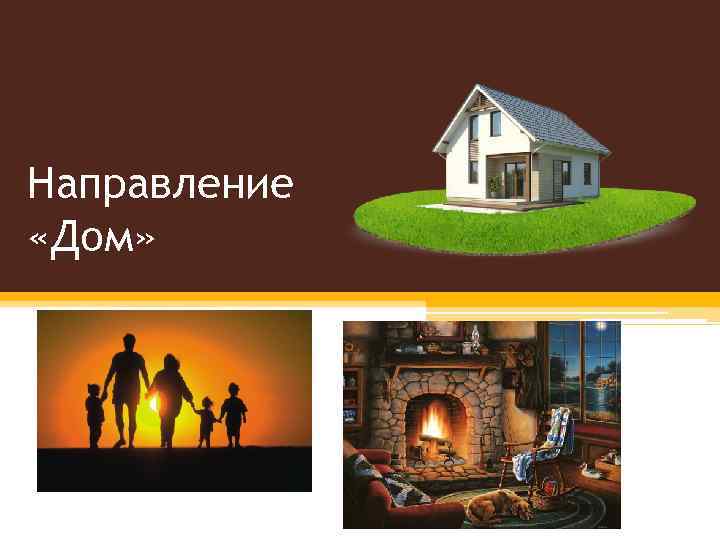 Направление «Дом»